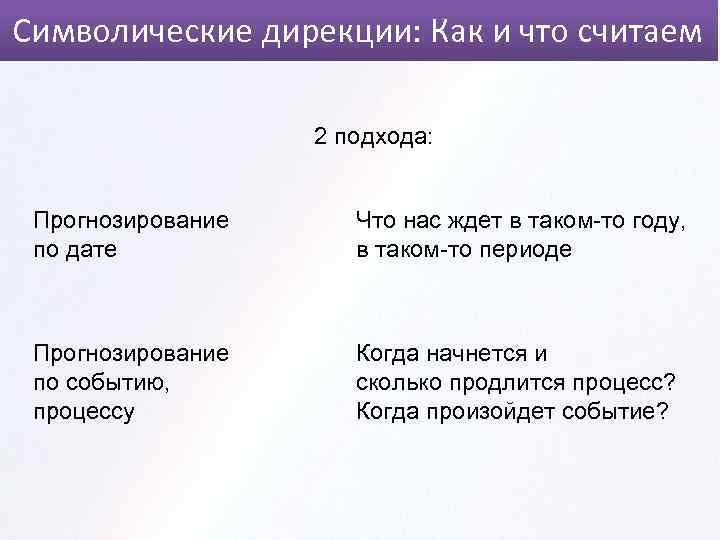 Символические дирекции: Как и что считаем

2 подхода:

Прогнозирование по дате

Что нас ждет в таком-то году, в таком-то периоде

Прогнозирование по событию, процессу

Когда начнется и сколько продлится процесс? Когда произойдет событие?